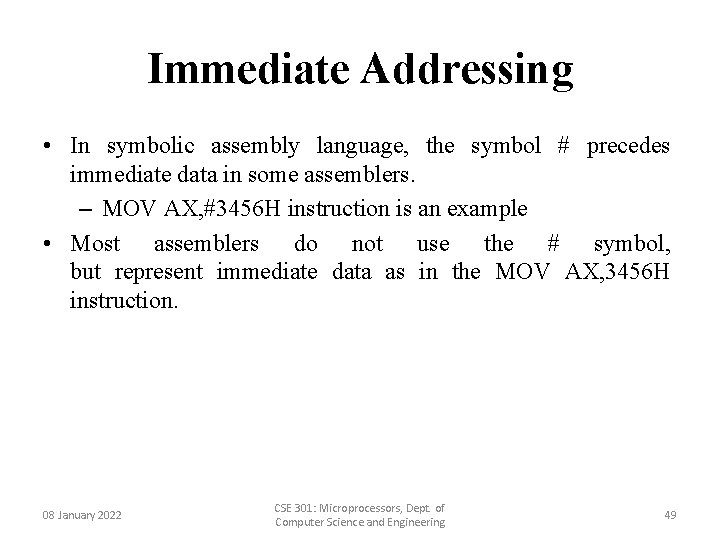 Immediate Addressing

• In symbolic assembly language, the symbol # precedes immediate data in some assemblers.

– MOV AX,#3456H instruction is an example

• Most assemblers do not use the # symbol, but represent immediate data as in the MOV AX,3456H instruction.

08 January 2022

CSE 301: Microprocessors, Dept. of Computer Science and Engineering

49